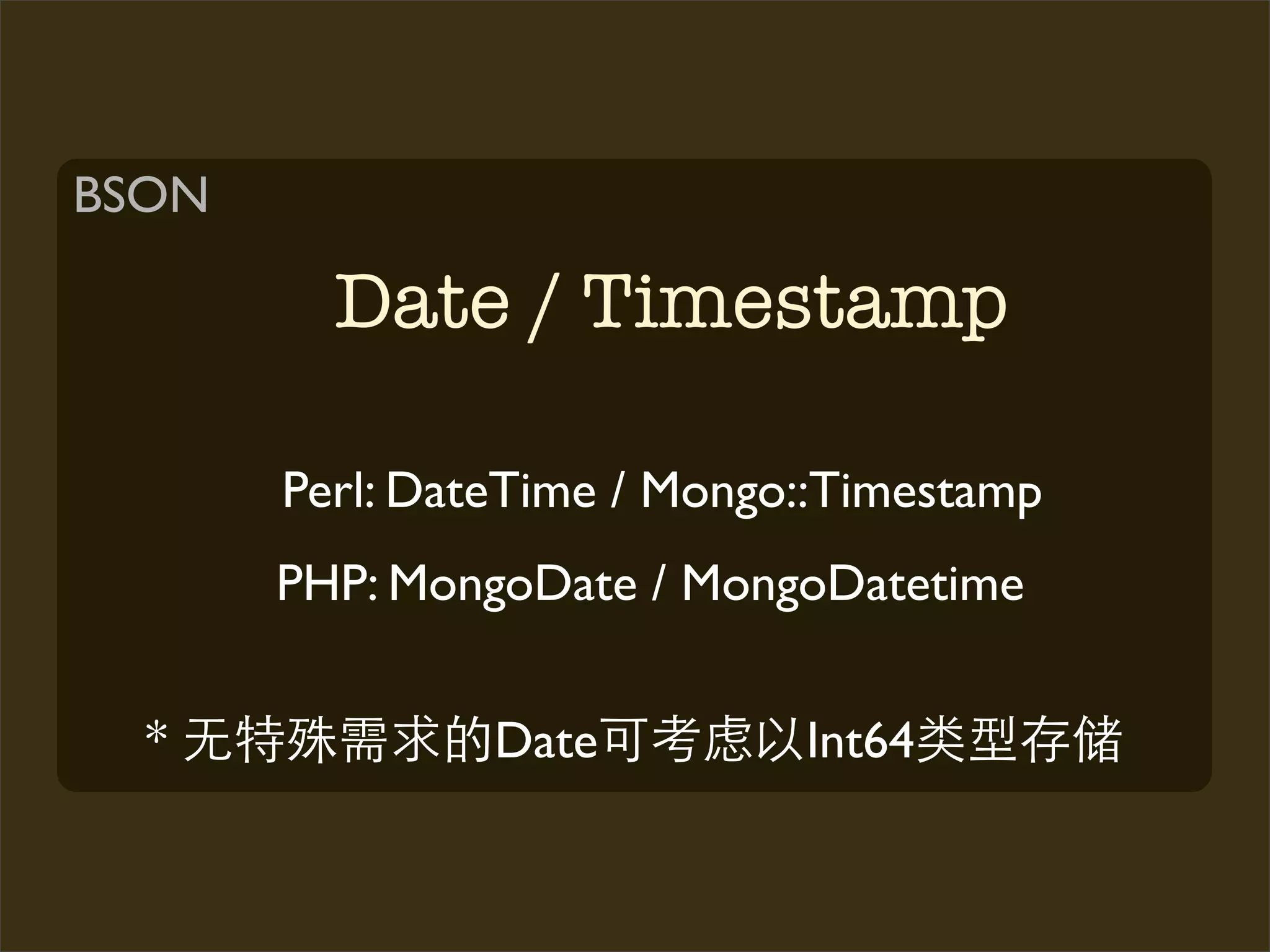 BSON

Date / Timestamp

Perl: DateTime / Mongo::Timestamp

PHP: MongoDate / MongoDatetime

* 无特殊需求的Date可考虑以Int64类型存储